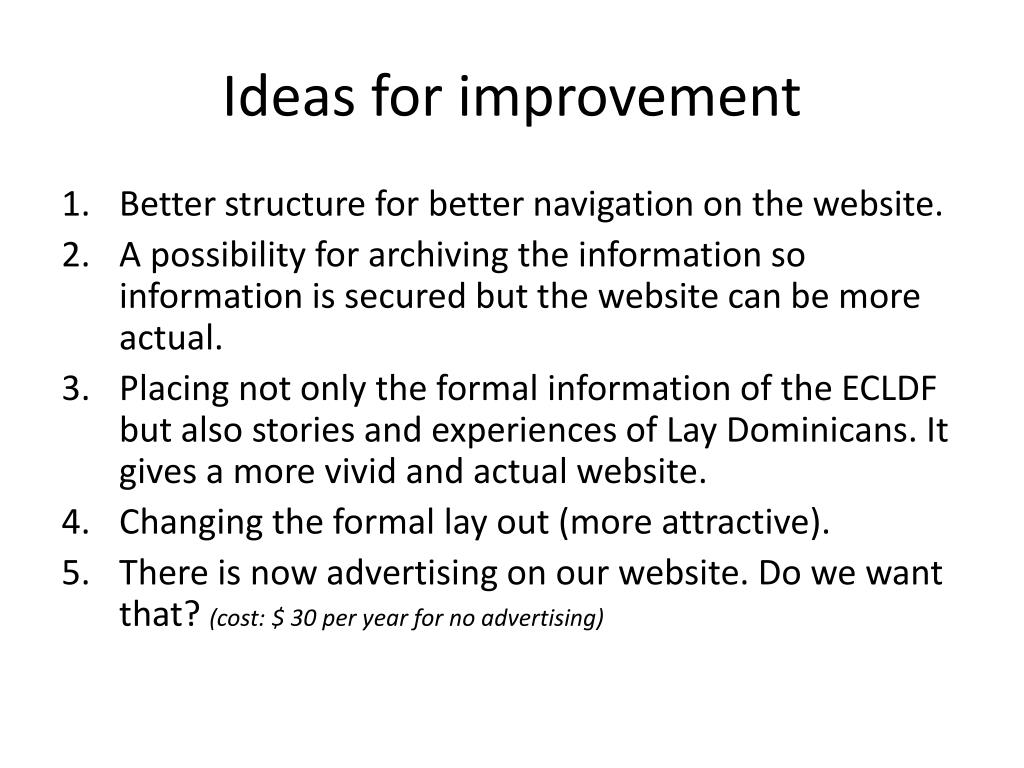 Ideas for improvement

1. Better structure for better navigation on the website.
2. A possibility for archiving the information so information is secured but the website can be more actual.
3. Placing not only the formal information of the ECLDF but also stories and experiences of Lay Dominicans. It gives a more vivid and actual website.
4. Changing the formal lay out (more attractive).
5. There is now advertising on our website. Do we want that? (cost: \$ 30 per year for no advertising)